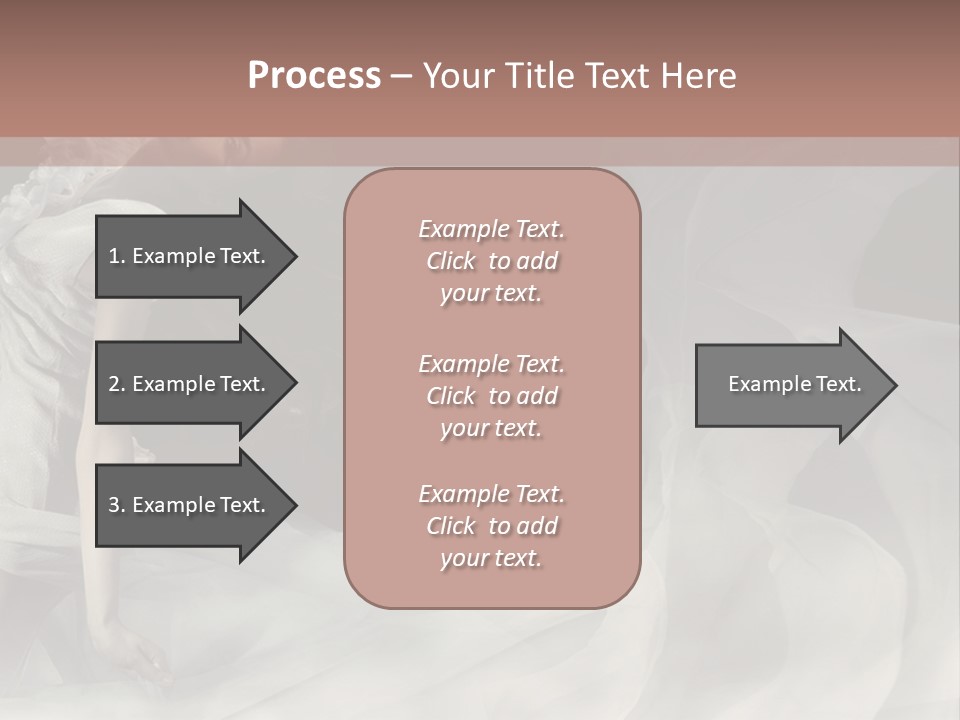 Process – Your Title Text Here

1. Example Text.

2. Example Text.

3. Example Text.

Example Text. Click to add your text.

Example Text. Click to add your text.

Example Text. Click to add your text.

Example Text.